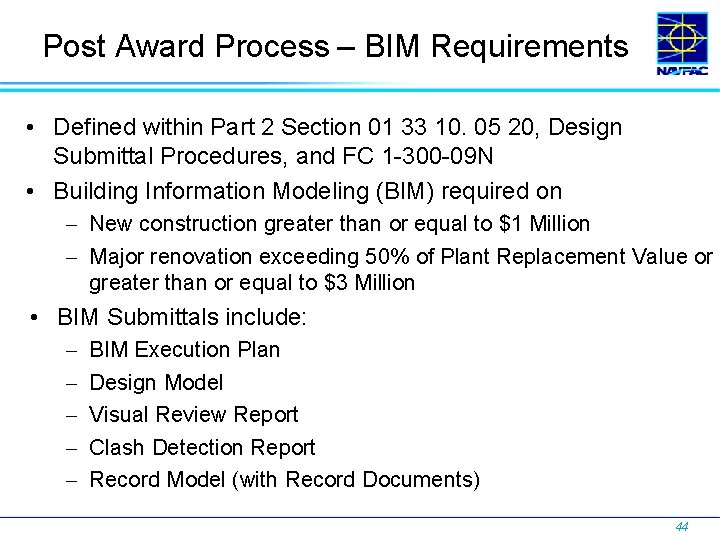 Post Award Process – BIM Requirements

NAVFAC

• Defined within Part 2 Section 01 33 10. 05 20, Design Submittal Procedures, and FC 1-300-09N

• Building Information Modeling (BIM) required on

– New construction greater than or equal to \$1 Million

– Major renovation exceeding 50% of Plant Replacement Value or greater than or equal to \$3 Million

• BIM Submittals include:

– BIM Execution Plan

– Design Model

– Visual Review Report

– Clash Detection Report

– Record Model (with Record Documents)

44